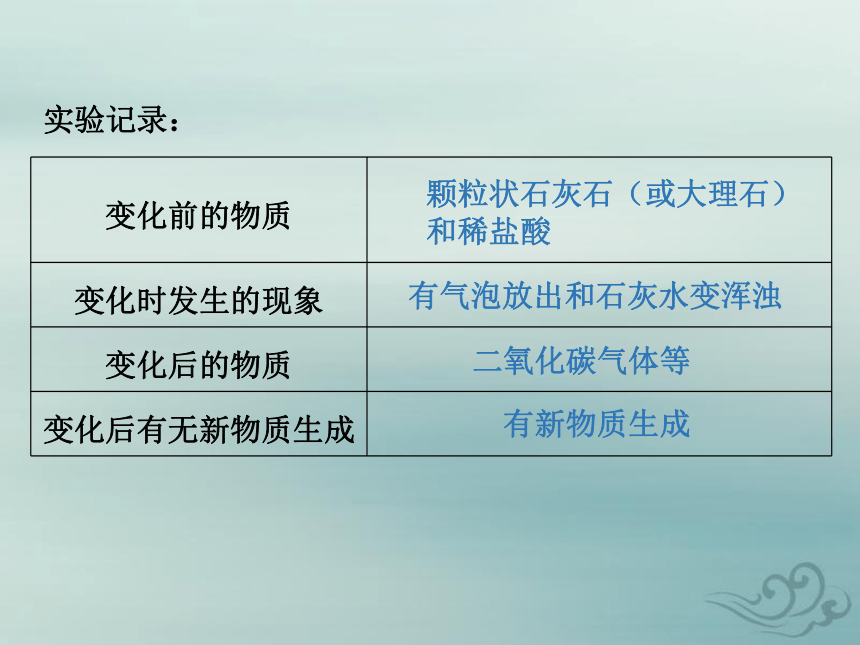 实验记录：

| 变化前的物质 | 颗粒状石灰石（或大理石）和稀盐酸 |
|---|---|
| 变化时发生的现象 | 有气泡放出和石灰水变浑浊 |
| 变化后的物质 | 二氧化碳气体等 |
| 变化后有无新物质生成 | 有新物质生成 |